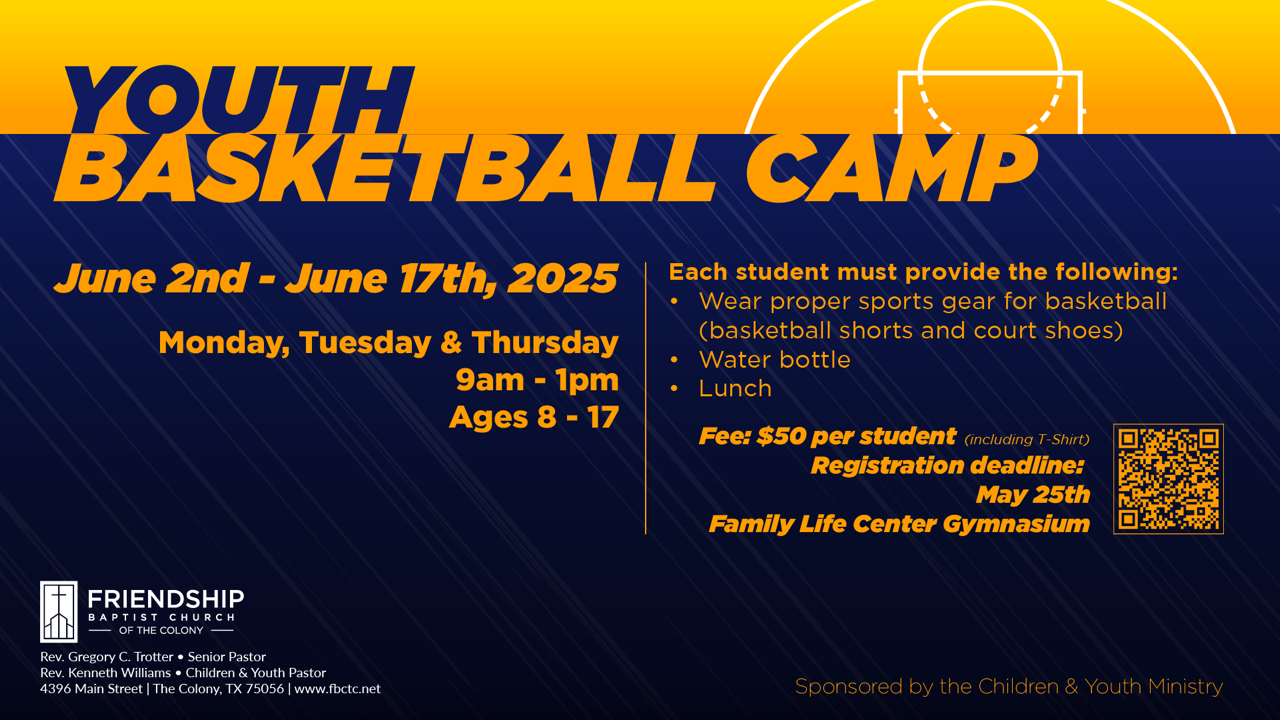 YOUTH BASKETBALL CAMP

June 2nd - June 17th, 2025

Monday, Tuesday & Thursday
9am - 1pm
Ages 8 - 17

Each student must provide the following:
• Wear proper sports gear for basketball (basketball shorts and court shoes)
• Water bottle
• Lunch

Fee: $50 per student (including T-Shirt)
Registration deadline: May 25th
Family Life Center Gymnasium

FRIENDSHIP
BAPTIST CHURCH
OF THE COLONY

Rev. Gregory C. Trotter • Senior Pastor
Rev. Kenneth Williams • Children & Youth Pastor
4396 Main Street | The Colony, TX 75056 | www.fbctc.net

Sponsored by the Children & Youth Ministry